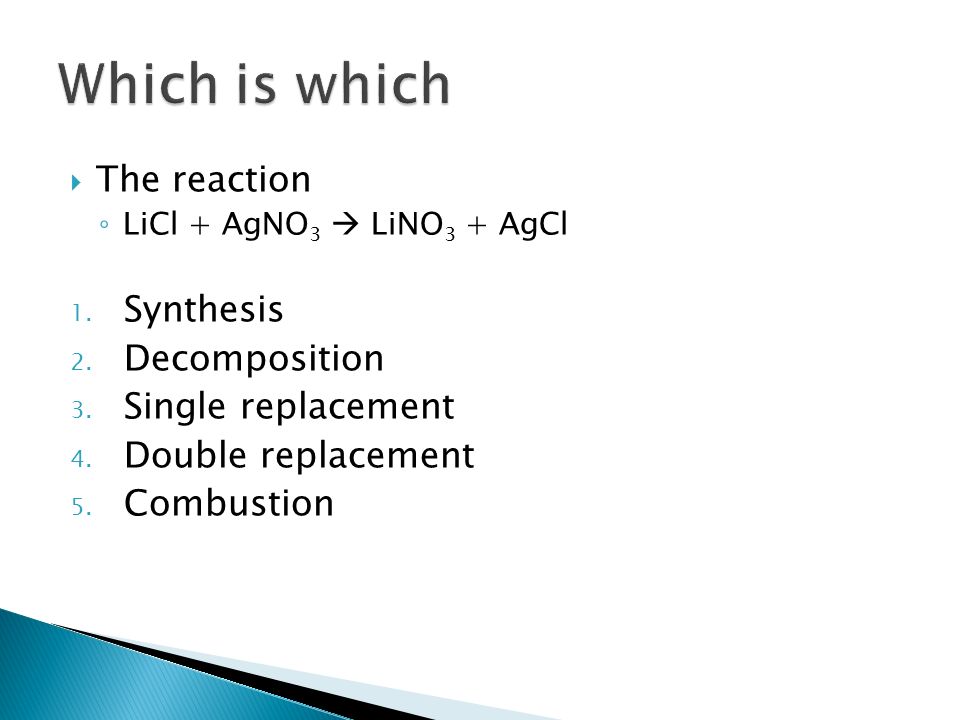 Which is which

The reaction

$LiCl + AgNO_3 \rightarrow LiNO_3 + AgCl$

1. Synthesis
2. Decomposition
3. Single replacement
4. Double replacement
5. Combustion